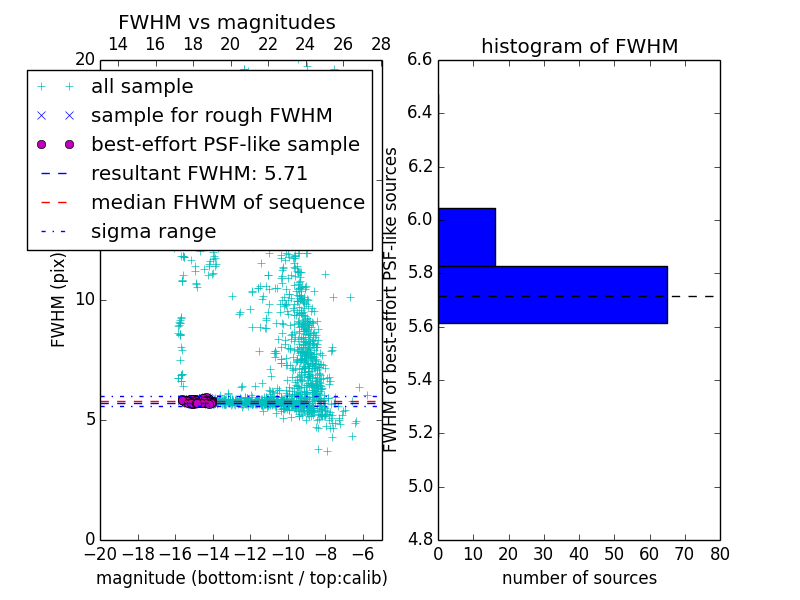 FWHM vs magnitudes

14 16 18 20 22 24 26 28

20

all sample
sample for rough FWHM
best-effort PSF-like sample
resultant FWHM: 5.71
median FHWM of sequence
sigma range

FWHM (pix)

10

5

0

−20 −18 −16 −14 −12 −10 −8 −6

magnitude (bottom:isnt / top:calib)

histogram of FWHM

6.6
6.4
6.2
6.0
5.8
5.6
5.4
5.2
5.0
4.8

FWHM of best-effort PSF-like sources

0 10 20 30 40 50 60 70 80

number of sources